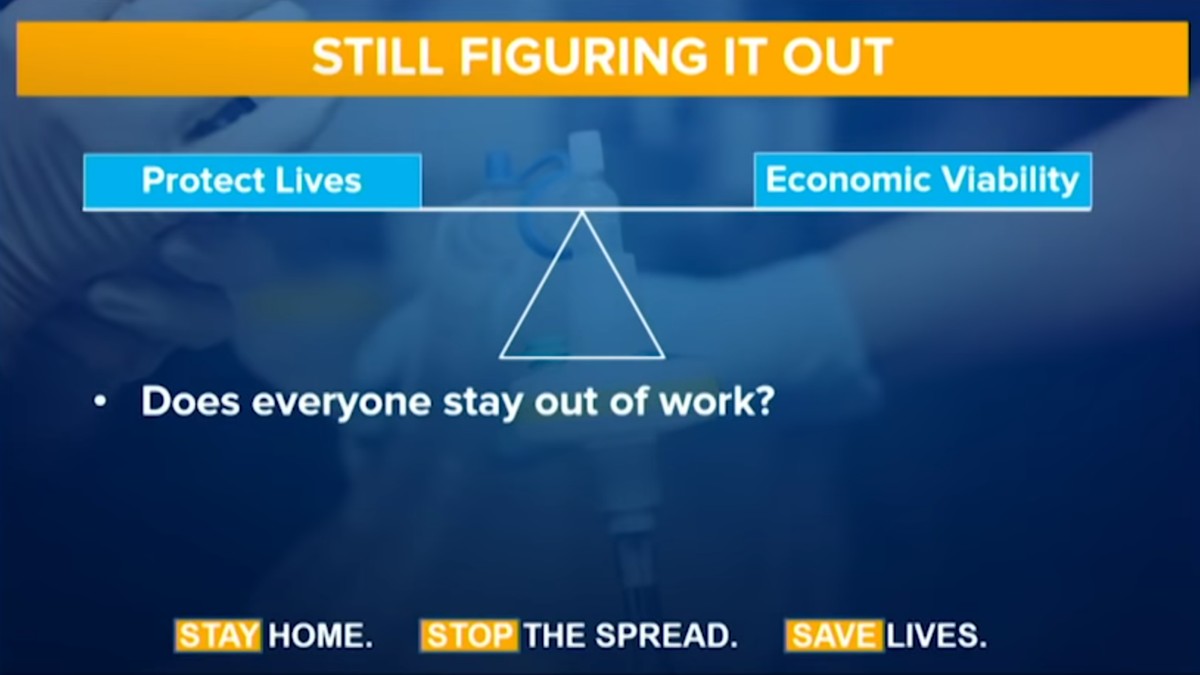 STILL FIGURING IT OUT

Protect Lives

Economic Viability

• Does everyone stay out of work?

STAY HOME. STOP THE SPREAD. SAVE LIVES.